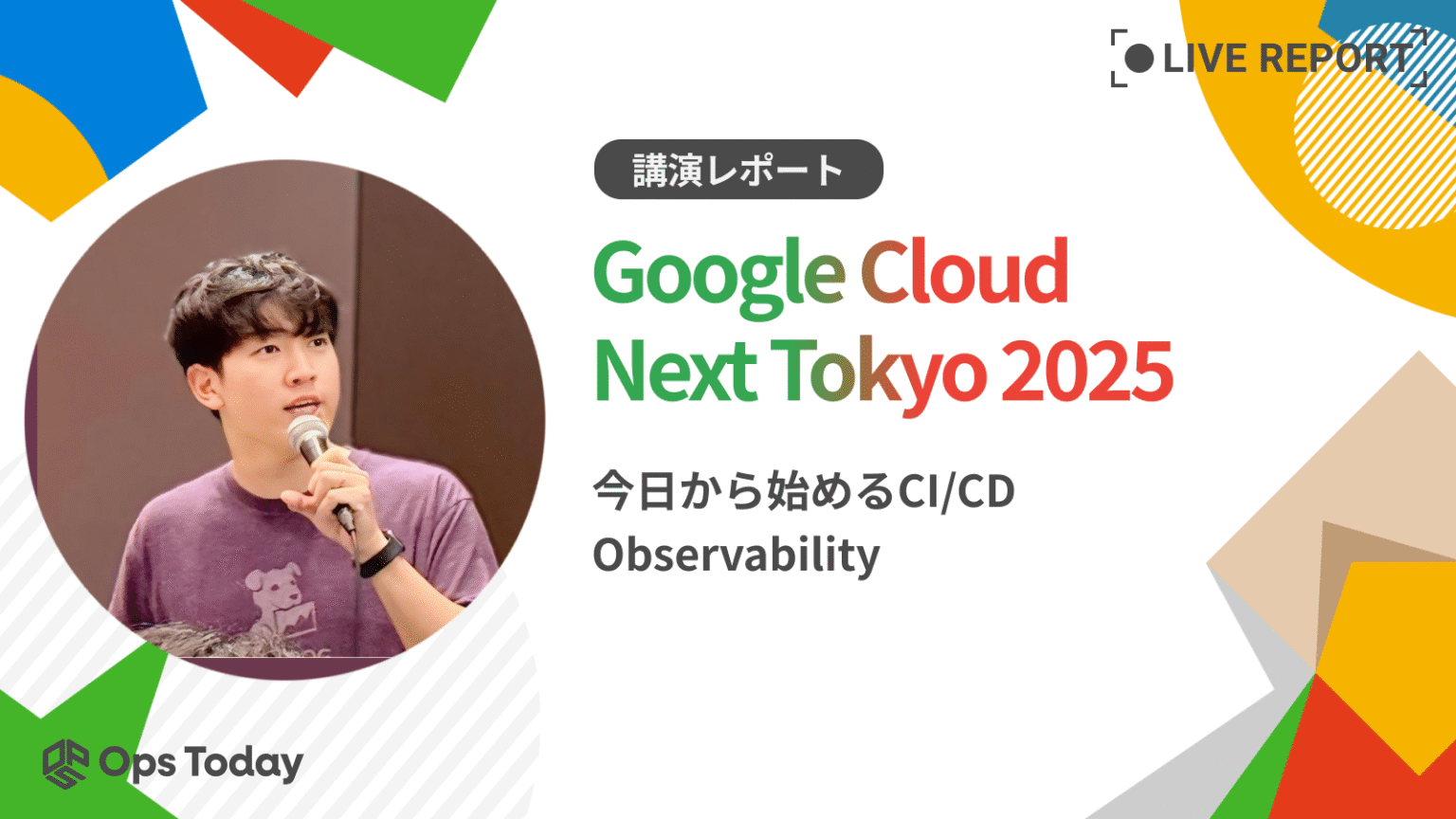 LIVE REPORT

講演レポート

Google Cloud Next Tokyo 2025

今日から始めるCI/CD Observability

Ops Today